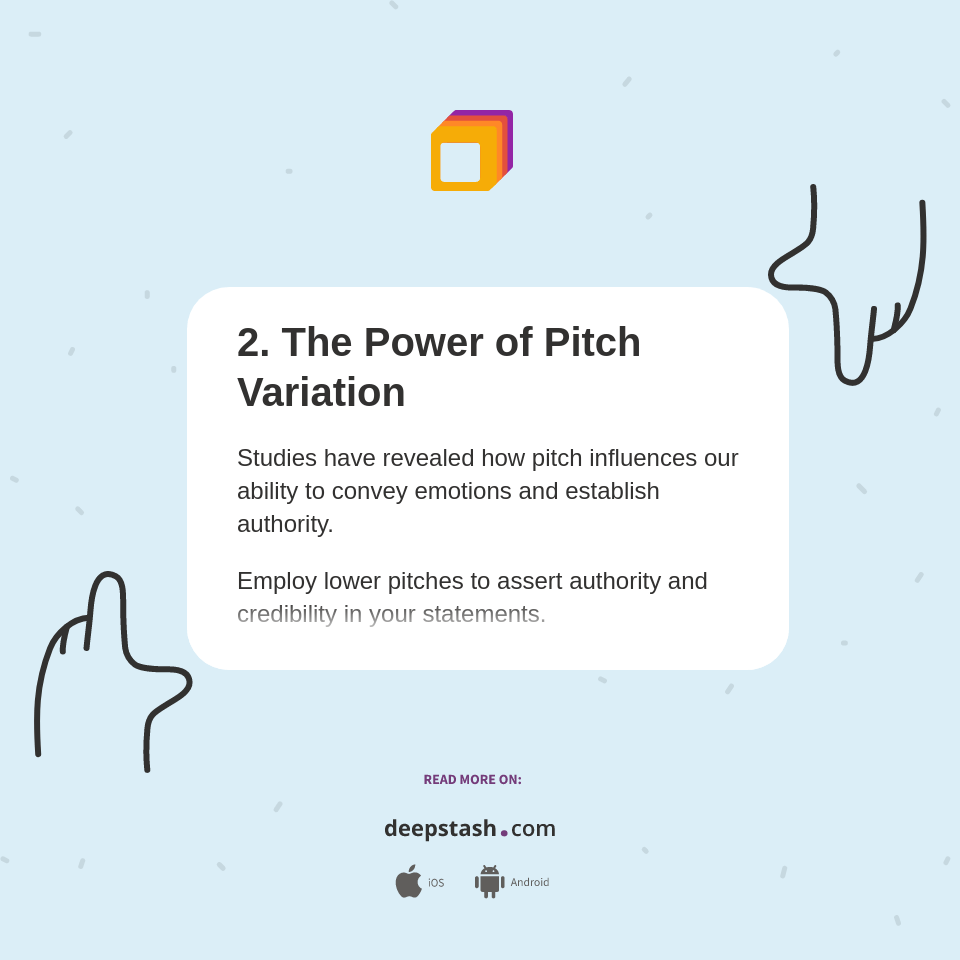 2. The Power of Pitch Variation

Studies have revealed how pitch influences our ability to convey emotions and establish authority.

Employ lower pitches to assert authority and credibility in your statements.

READ MORE ON:

deepstash.com

iOS Android